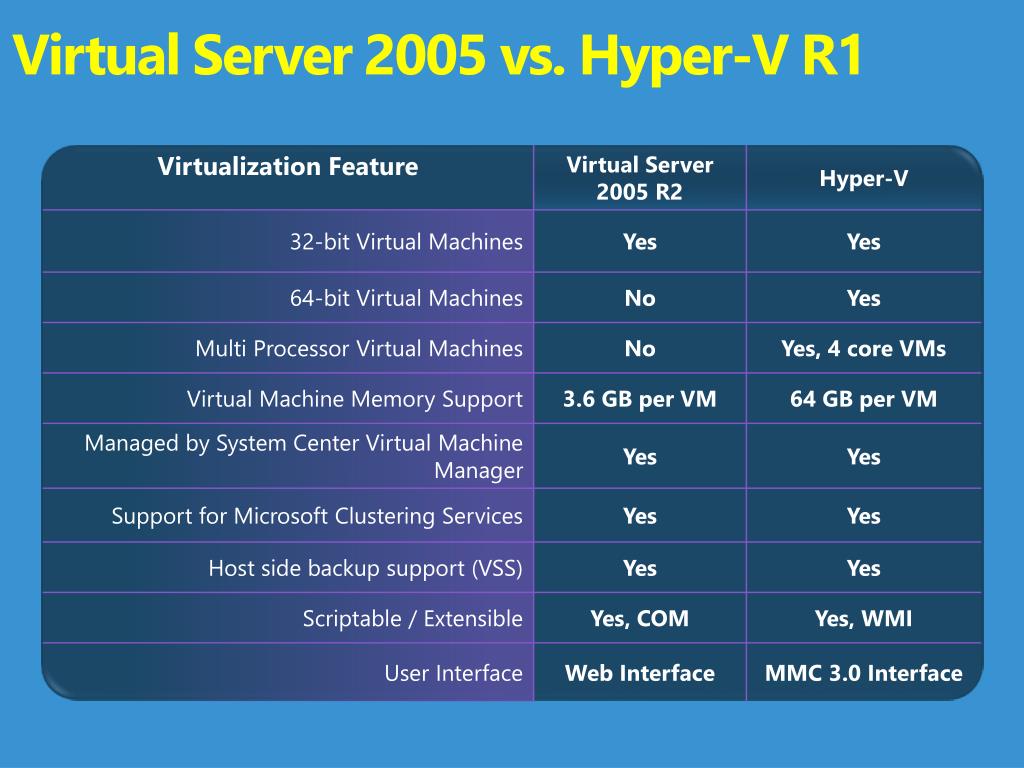 Virtual Server 2005 vs. Hyper-V R1

| Virtualization Feature | Virtual Server 2005 R2 | Hyper-V |
|---|---|---|
| 32-bit Virtual Machines | Yes | Yes |
| 64-bit Virtual Machines | No | Yes |
| Multi Processor Virtual Machines | No | Yes, 4 core VMs |
| Virtual Machine Memory Support | 3.6 GB per VM | 64 GB per VM |
| Managed by System Center Virtual Machine Manager | Yes | Yes |
| Support for Microsoft Clustering Services | Yes | Yes |
| Host side backup support (VSS) | Yes | Yes |
| Scriptable / Extensible | Yes, COM | Yes, WMI |
| User Interface | Web Interface | MMC 3.0 Interface |